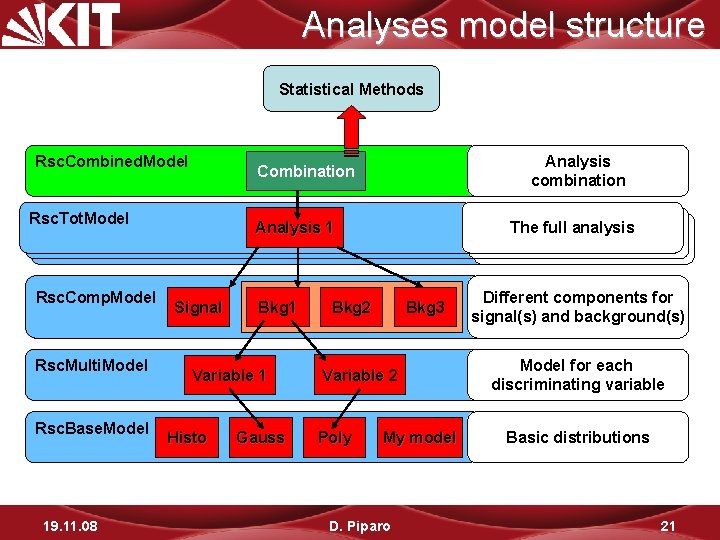 KIT

Analyses model structure

Statistical Methods

RscCombinedModel

Combination

Analysis combination

RscTotModel

Analysis 1

The full analysis

RscCompModel

Signal

Bkg1

Bkg2

Bkg3

Different components for signal(s) and background(s)

RscMultiModel

Variable 1

Variable 2

Model for each discriminating variable

RscBaseModel

Histo

Gauss

Poly

My model

Basic distributions

19.11.08

D. Piparo

21